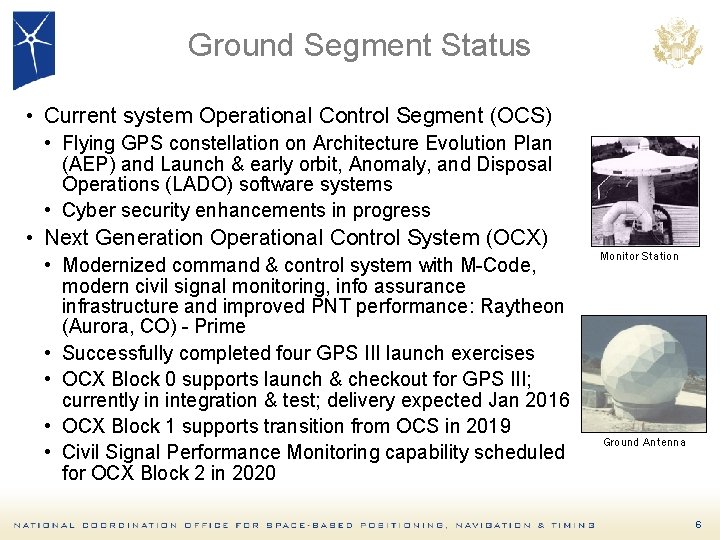 Ground Segment Status

• Current system Operational Control Segment (OCS)
  • Flying GPS constellation on Architecture Evolution Plan (AEP) and Launch & early orbit, Anomaly, and Disposal Operations (LADO) software systems
  • Cyber security enhancements in progress
• Next Generation Operational Control System (OCX)
  • Modernized command & control system with M-Code, modern civil signal monitoring, info assurance infrastructure and improved PNT performance: Raytheon (Aurora, CO) - Prime
  • Successfully completed four GPS III launch exercises
  • OCX Block 0 supports launch & checkout for GPS III; currently in integration & test; delivery expected Jan 2016
  • OCX Block 1 supports transition from OCS in 2019
  • Civil Signal Performance Monitoring capability scheduled for OCX Block 2 in 2020

Monitor Station

Ground Antenna

NATIONAL COORDINATION OFFICE FOR SPACE-BASED POSITIONING, NAVIGATION & TIMING

6